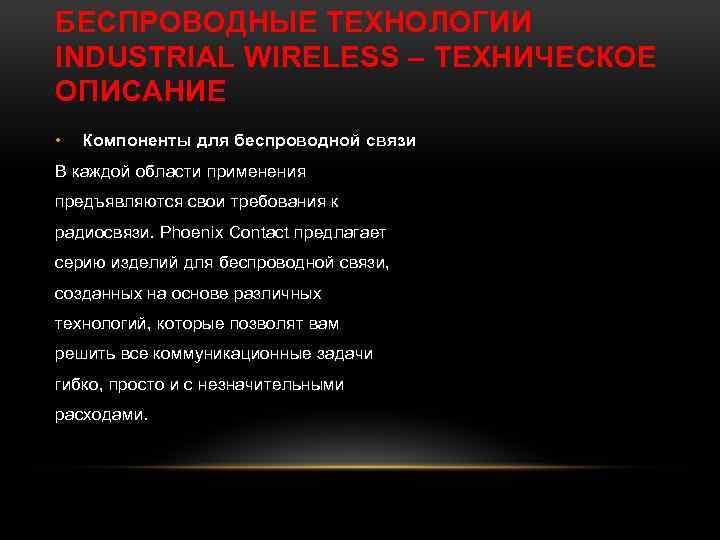 БЕСПРОВОДНЫЕ ТЕХНОЛОГИИ INDUSTRIAL WIRELESS – ТЕХНИЧЕСКОЕ ОПИСАНИЕ

• Компоненты для беспроводной связи

В каждой области применения предъявляются свои требования к радиосвязи. Phoenix Contact предлагает серию изделий для беспроводной связи, созданных на основе различных технологий, которые позволят вам решить все коммуникационные задачи гибко, просто и с незначительными расходами.